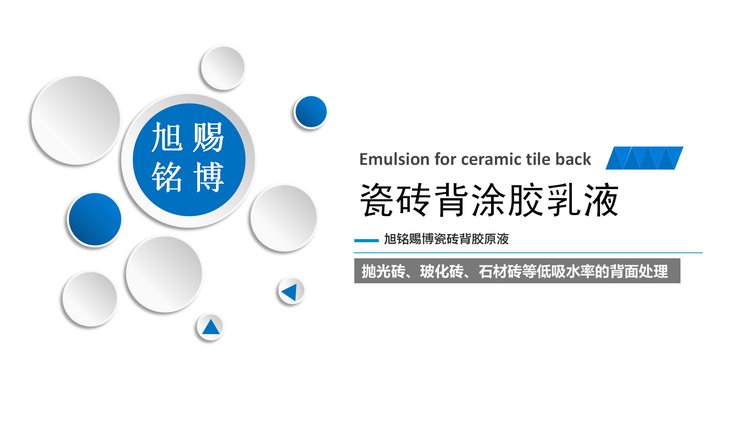 旭赐
铭博

Emulsion for ceramic tile back

瓷砖背涂胶乳液

旭铭赐博瓷砖背胶原液

抛光砖、玻化砖、石材砖等低吸水率的背面处理